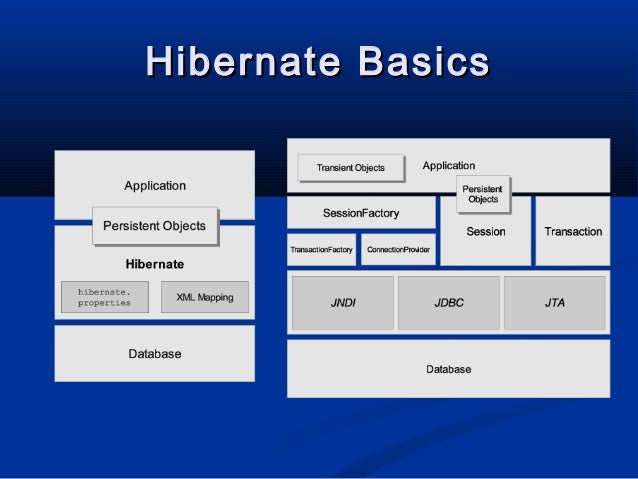 Hibernate Basics

Application

Persistent Objects

Hibernate

hibernate.
properties

XML Mapping

Database

Transient Objects

Application

Persistent Objects

SessionFactory

Session

Transaction

TransactionFactory

ConnectionProvider

JNDI

JDBC

JTA

Database